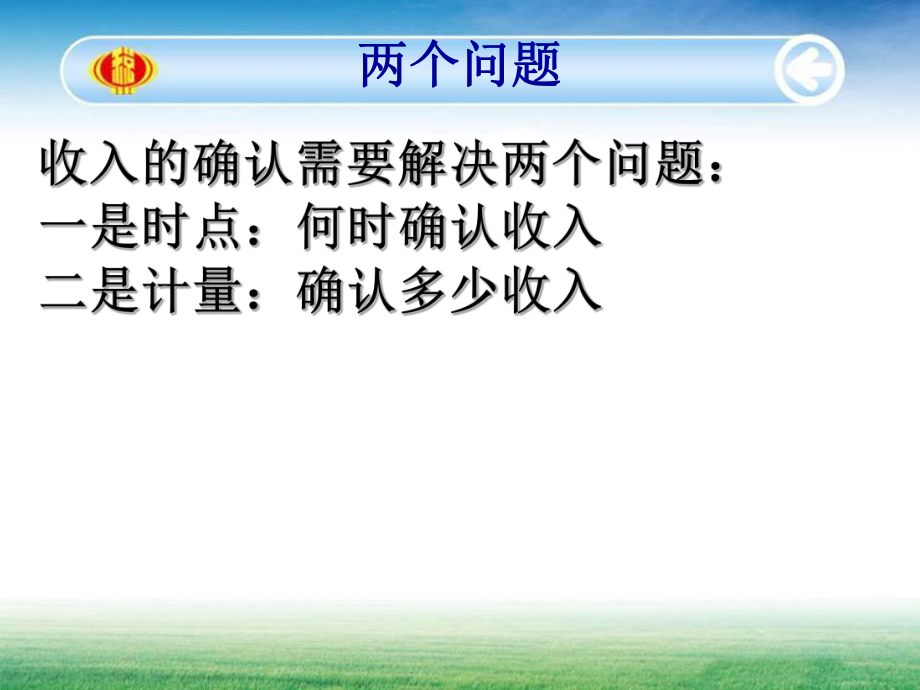 两个问题

收入的确认需要解决两个问题：
一是时点：何时确认收入
二是计量：确认多少收入